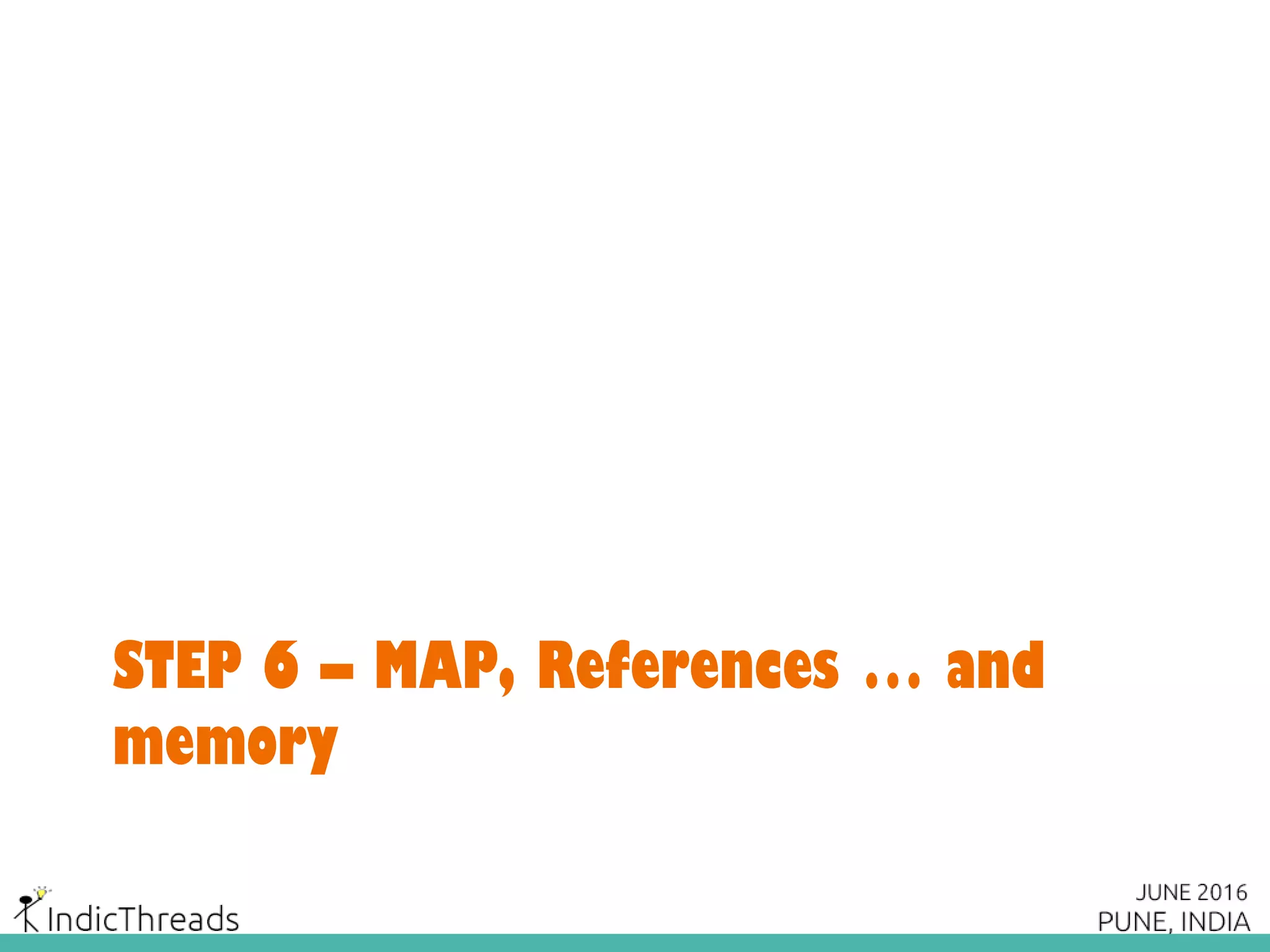 STEP 6 – MAP, References ... and memory

IndicThreads

JUNE 2016
PUNE, INDIA